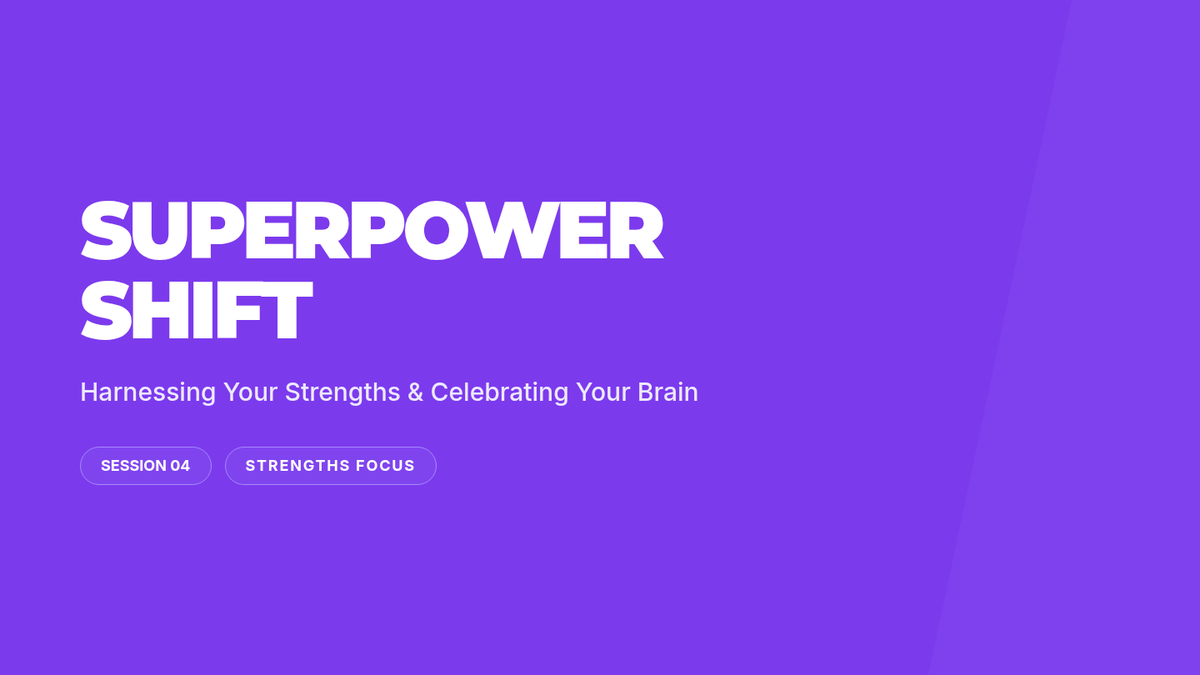 SUPERPOWER SHIFT

Harnessing Your Strengths & Celebrating Your Brain

SESSION 04

STRENGTHS FOCUS